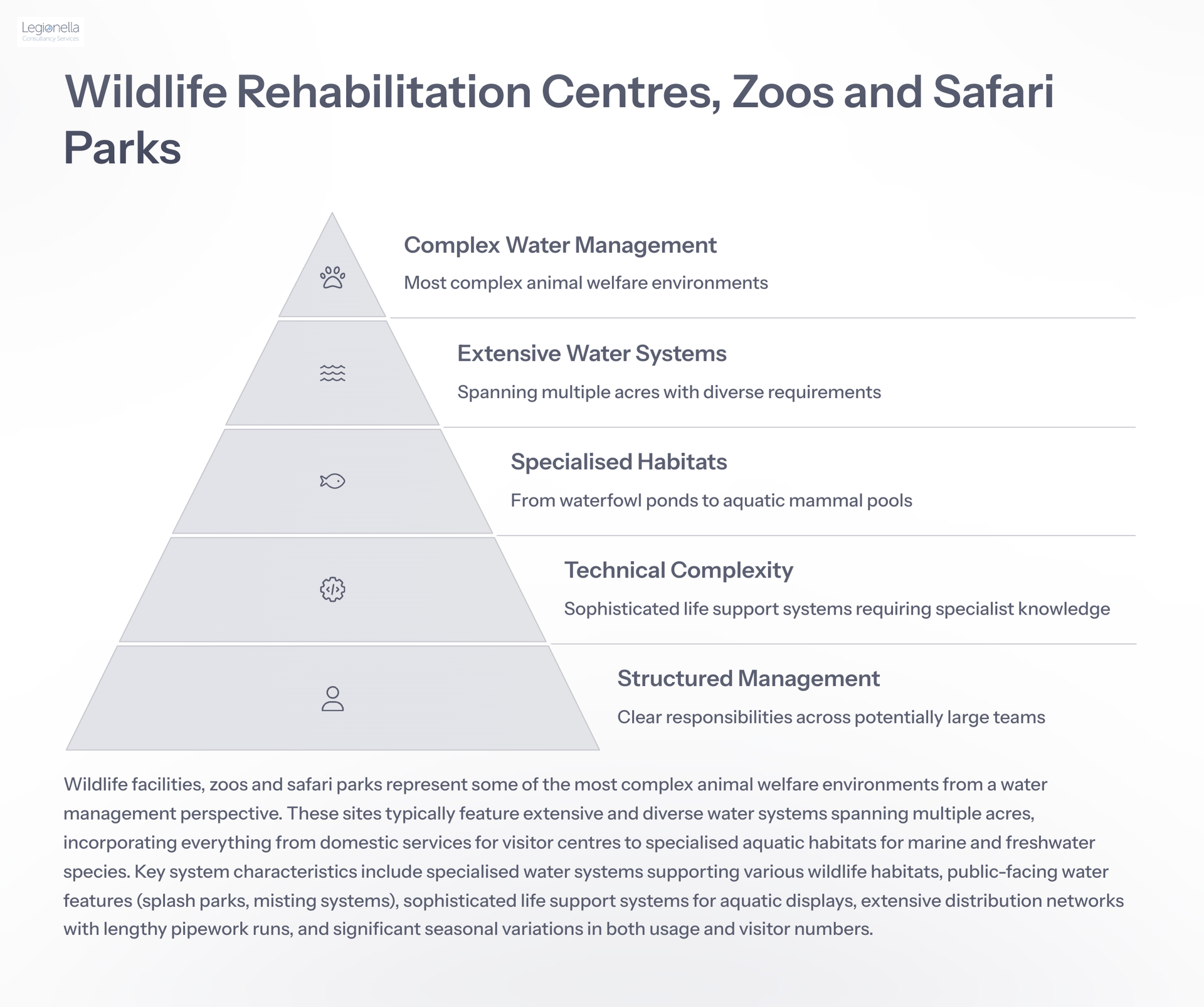 Legionella
Consultancy Services

Wildlife Rehabilitation Centres, Zoos and Safari Parks

Complex Water Management

Most complex animal welfare environments

Extensive Water Systems

Spanning multiple acres with diverse requirements

Specialised Habitats

From waterfowl ponds to aquatic mammal pools

Technical Complexity

Sophisticated life support systems requiring specialist knowledge

Structured Management

Clear responsibilities across potentially large teams

Wildlife facilities, zoos and safari parks represent some of the most complex animal welfare environments from a water management perspective. These sites typically feature extensive and diverse water systems spanning multiple acres, incorporating everything from domestic services for visitor centres to specialised aquatic habitats for marine and freshwater species. Key system characteristics include specialised water systems supporting various wildlife habitats, public-facing water features (splash parks, misting systems), sophisticated life support systems for aquatic displays, extensive distribution networks with lengthy pipework runs, and significant seasonal variations in both usage and visitor numbers.